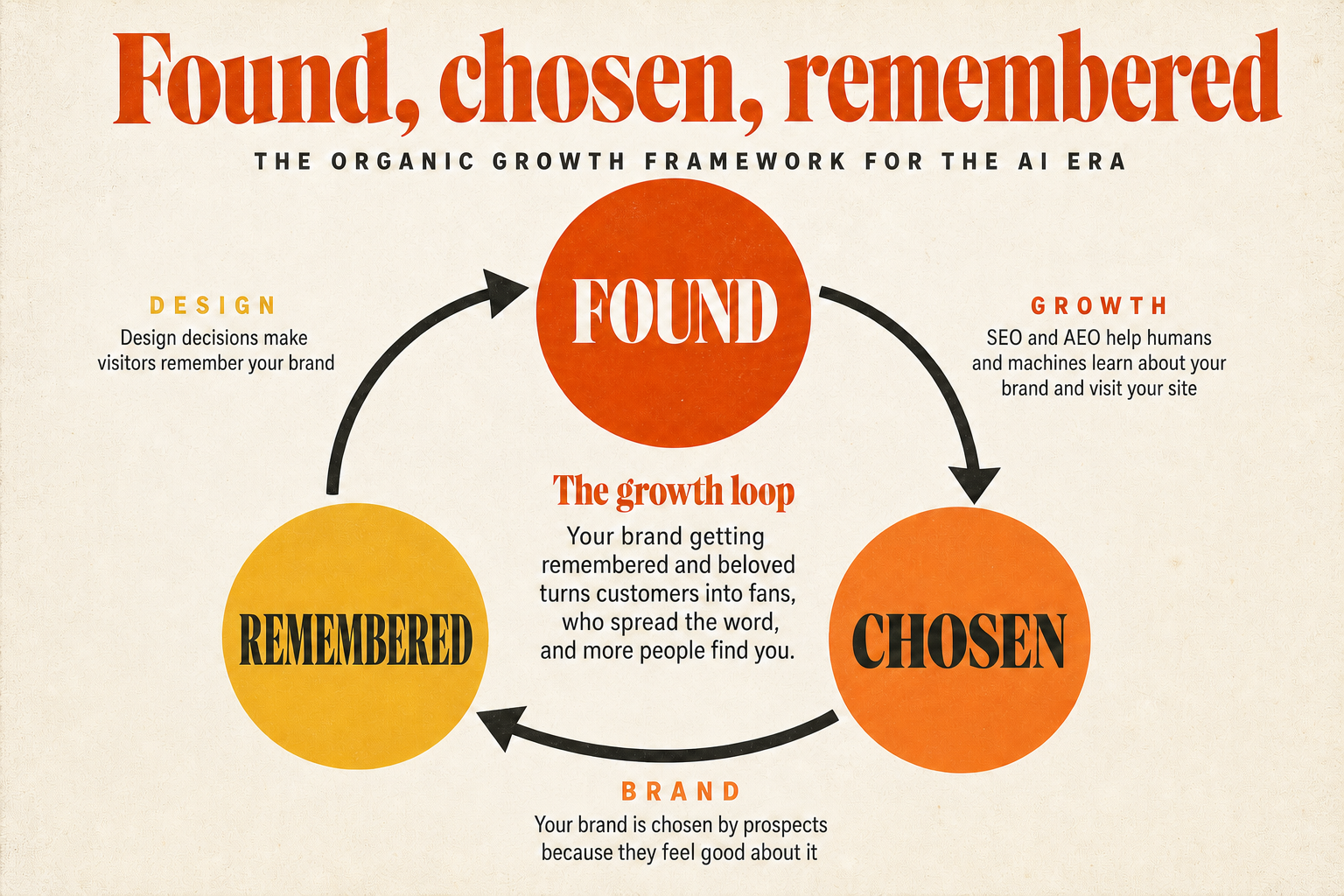 Found, chosen, remembered

THE ORGANIC GROWTH FRAMEWORK FOR THE AI ERA

DESIGN
Design decisions make visitors remember your brand

FOUND

GROWTH
SEO and AEO help humans and machines learn about your brand and visit your site

The growth loop
Your brand getting remembered and beloved turns customers into fans, who spread the word, and more people find you.

REMEMBERED

CHOSEN

BRAND
Your brand is chosen by prospects because they feel good about it